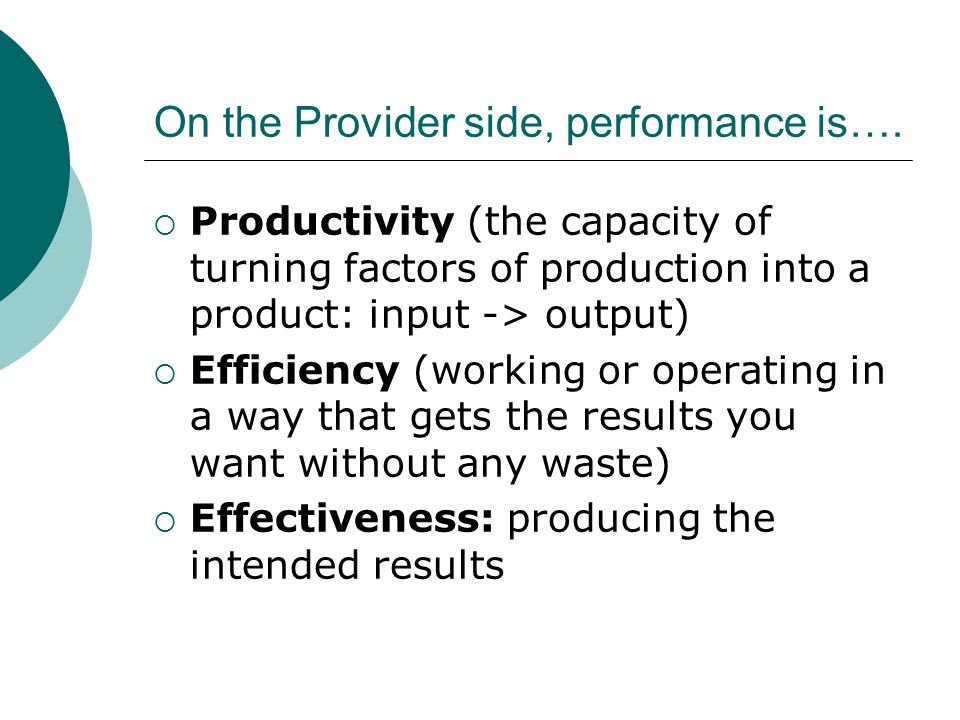 On the Provider side, performance is….

○ Productivity (the capacity of turning factors of production into a product: input -> output)
○ Efficiency (working or operating in a way that gets the results you want without any waste)
○ Effectiveness: producing the intended results